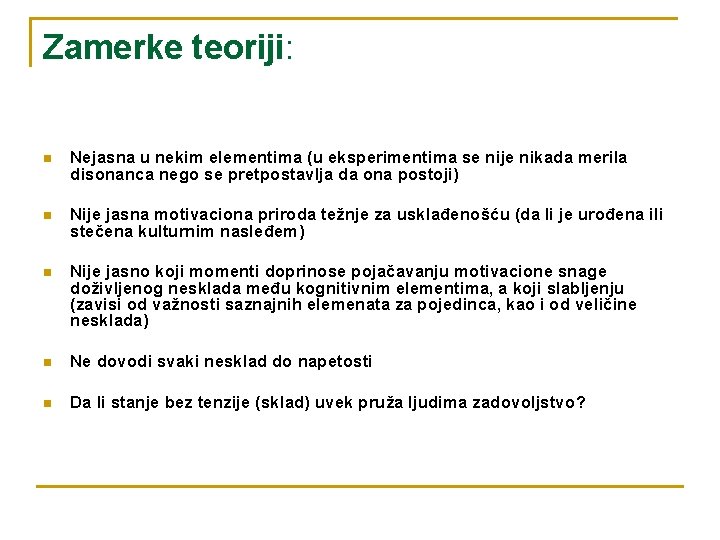 Zamerke teoriji:

Nejasna u nekim elementima (u eksperimentima se nije nikada merila disonanca nego se pretpostavlja da ona postoji)

Nije jasna motivaciona priroda težnje za usklađenošću (da li je urođena ili stečena kulturnim nasleđem)

Nije jasno koji momenti doprinose pojačavanju motivacione snage doživljenog nesklada među kognitivnim elementima, a koji slabljenju (zavisi od važnosti saznajnih elemenata za pojedinca, kao i od veličine nesklada)

Ne dovodi svaki nesklad do napetosti

Da li stanje bez tenzije (sklad) uvek pruža ljudima zadovoljstvo?